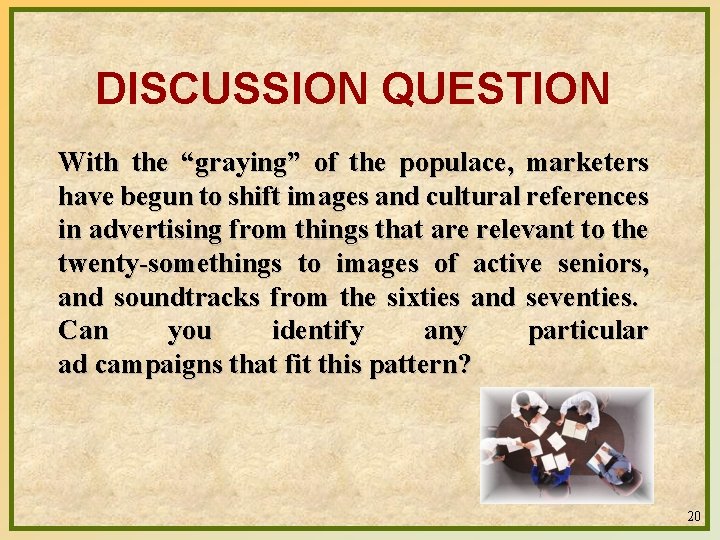 DISCUSSION QUESTION

With the “graying” of the populace, marketers have begun to shift images and cultural references in advertising from things that are relevant to the twenty-somethings to images of active seniors, and soundtracks from the sixties and seventies. Can you identify any particular ad campaigns that fit this pattern?

20